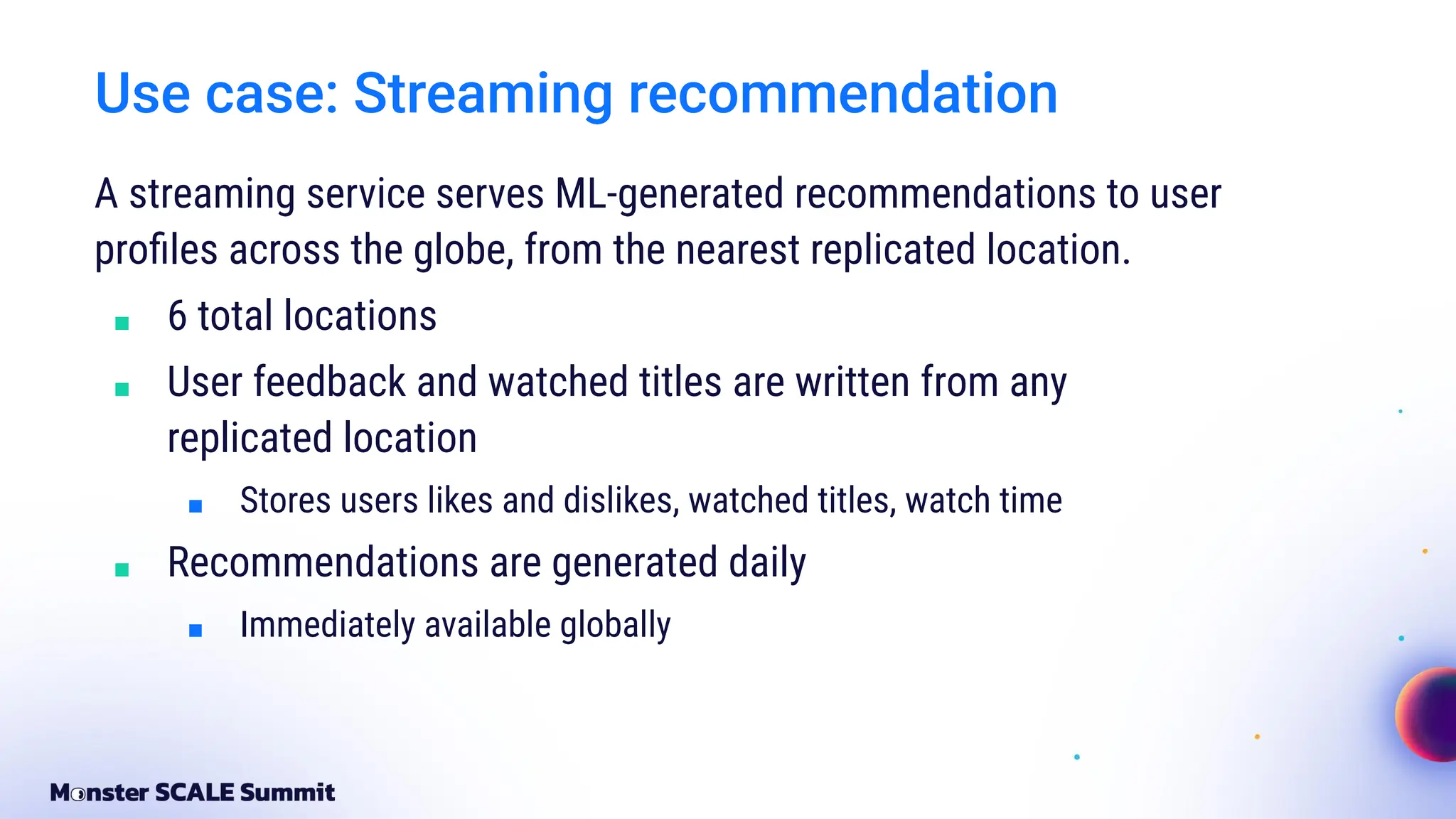 Use case: Streaming recommendation

A streaming service serves ML-generated recommendations to user profiles across the globe, from the nearest replicated location.

- 6 total locations
- User feedback and watched titles are written from any replicated location
  - Stores users likes and dislikes, watched titles, watch time
- Recommendations are generated daily
  - Immediately available globally

Monster SCALE Summit